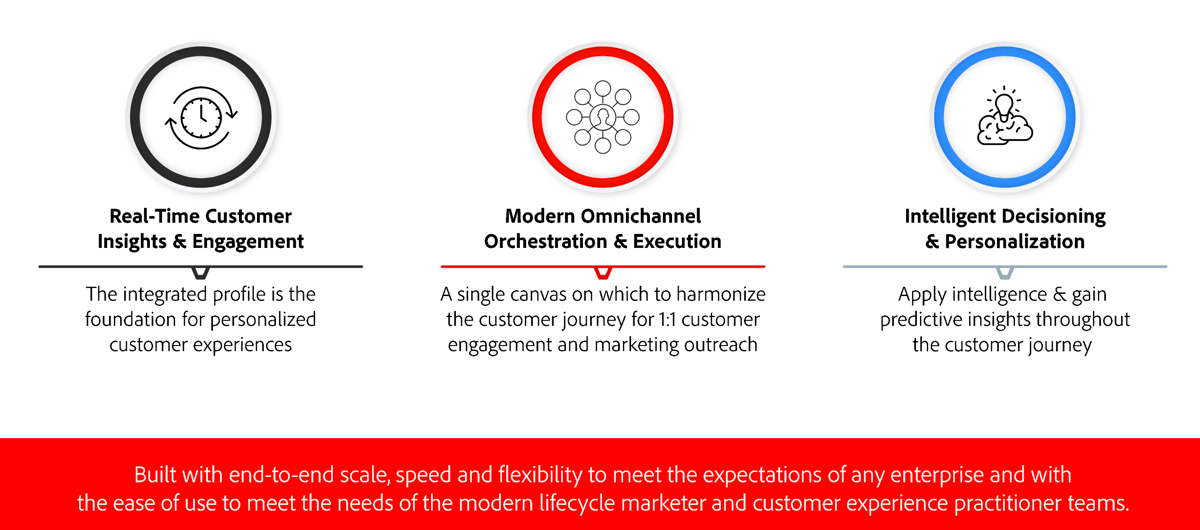 Real-Time Customer Insights & Engagement

The integrated profile is the foundation for personalized customer experiences

Modern Omnichannel Orchestration & Execution

A single canvas on which to harmonize the customer journey for 1:1 customer engagement and marketing outreach

Intelligent Decisioning & Personalization

Apply intelligence & gain predictive insights throughout the customer journey

Built with end-to-end scale, speed and flexibility to meet the expectations of any enterprise and with the ease of use to meet the needs of the modern lifecycle marketer and customer experience practitioner teams.